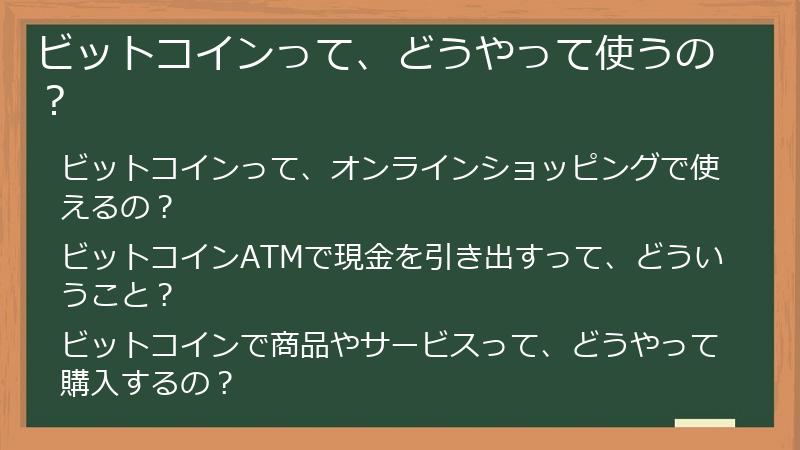 ビットコインって、どうやって使うの？

ビットコインって、オンラインショッピングで使えるの？

ビットコインATMで現金を引き出すって、どういうこと？

ビットコインで商品やサービスって、どうやって購入するの？